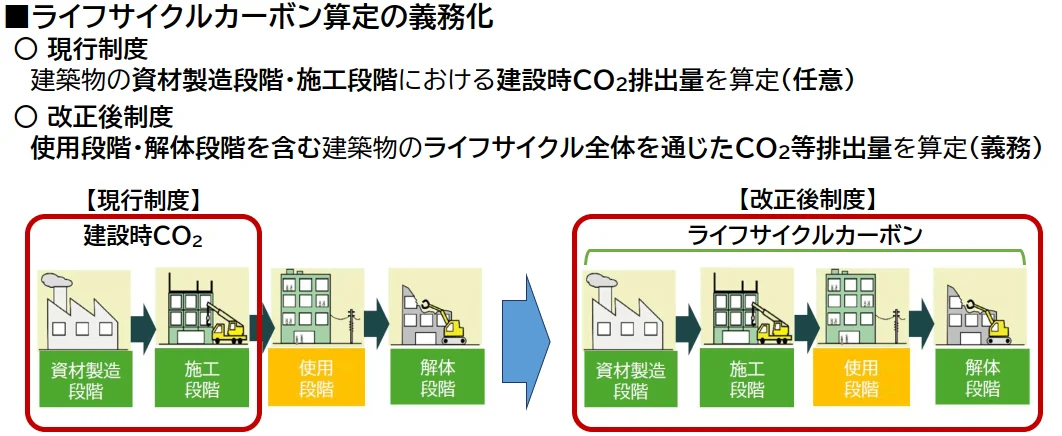 ■ライフサイクルカーボン算定の義務化
○ 現行制度
建築物の資材製造段階・施工段階における建設時$CO_2$排出量を算定(任意)
○ 改正後制度
使用段階・解体段階を含む建築物のライフサイクル全体を通じた$CO_2$等排出量を算定(義務)

【現行制度】
建設時$CO_2$
資材製造段階
施工段階
使用段階
解体段階

【改正後制度】
ライフサイクルカーボン
資材製造段階
施工段階
使用段階
解体段階